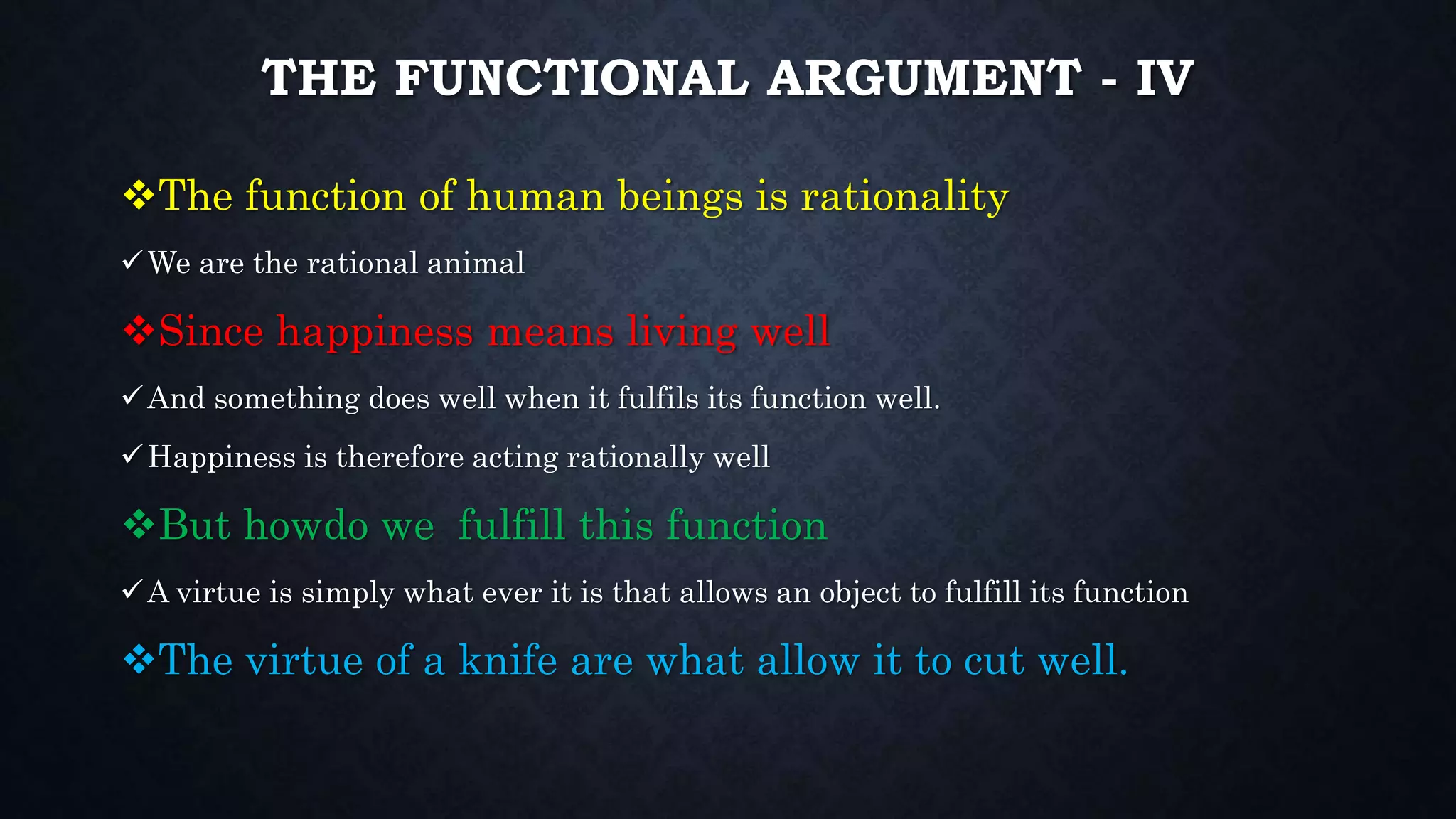 THE FUNCTIONAL ARGUMENT - IV

❖The function of human beings is rationality

✓We are the rational animal

❖Since happiness means living well

✓And something does well when it fulfils its function well.

✓Happiness is therefore acting rationally well

❖But howdo we  fulfill this function

✓A virtue is simply what ever it is that allows an object to fulfill its function

❖The virtue of a knife are what allow it to cut well.